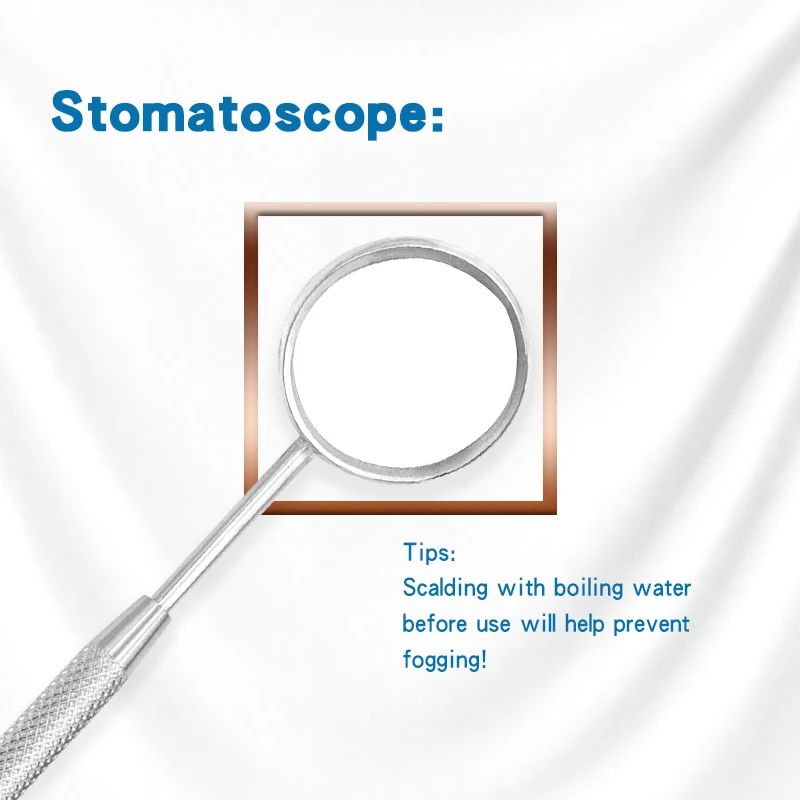 Stomatoscope:

Tips:
Scalding with boiling water before use will help prevent fogging!